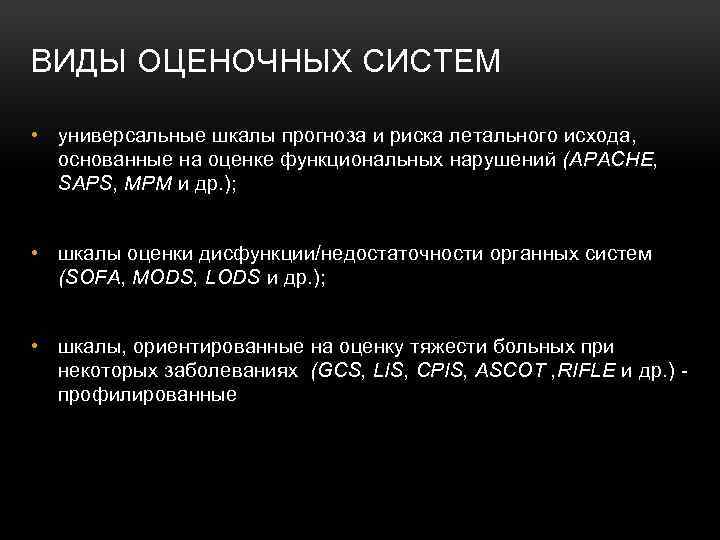 ВИДЫ ОЦЕНОЧНЫХ СИСТЕМ

• универсальные шкалы прогноза и риска летального исхода, основанные на оценке функциональных нарушений (APACHE, SAPS, MPM и др.);

• шкалы оценки дисфункции/недостаточности органных систем (SOFA, MODS, LODS и др.);

• шкалы, ориентированные на оценку тяжести больных при некоторых заболеваниях (GCS, LIS, CPIS, ASCOT ,RIFLE и др.) - профилированные